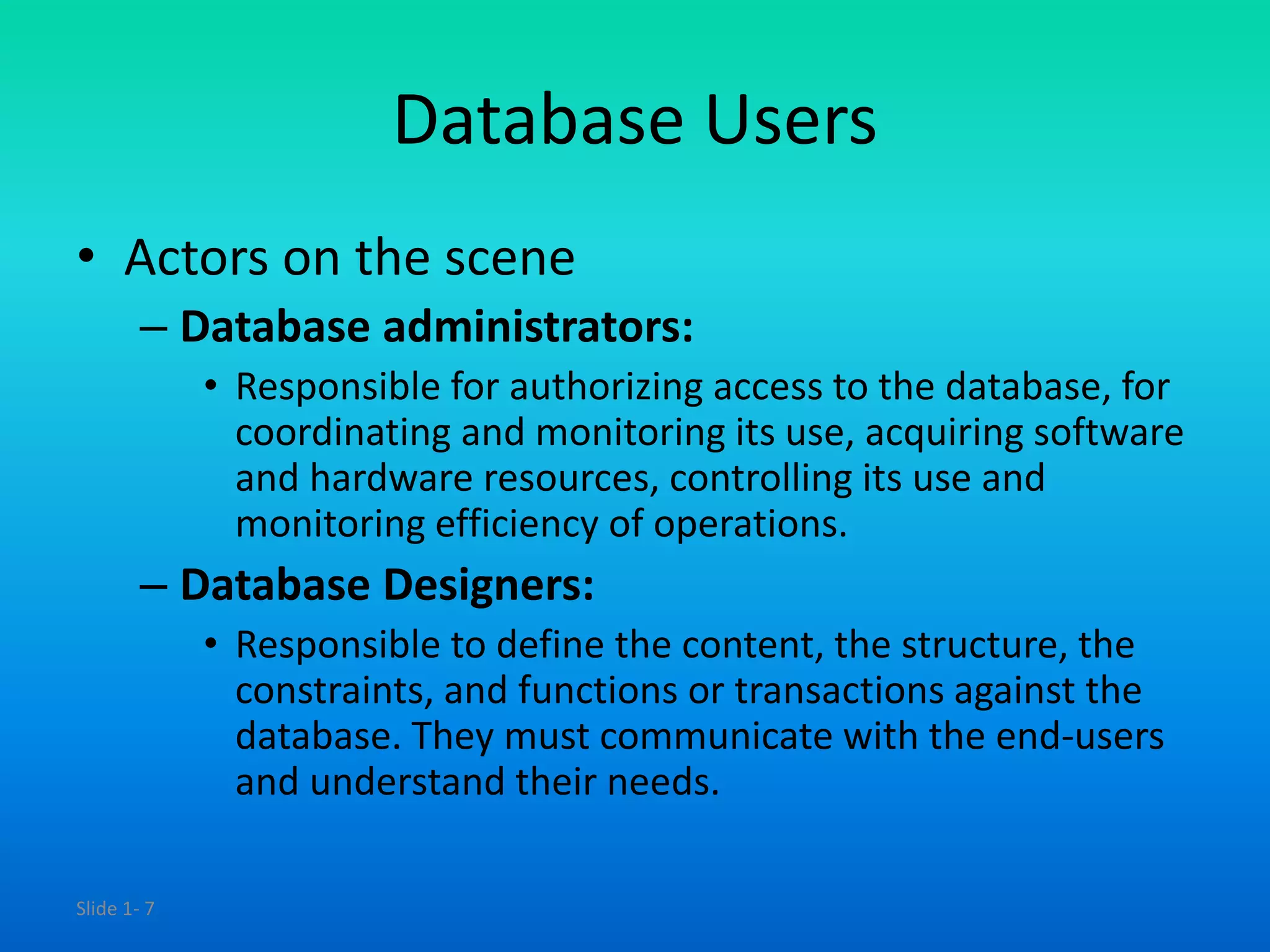 Database Users

• Actors on the scene
– Database administrators:
• Responsible for authorizing access to the database, for coordinating and monitoring its use, acquiring software and hardware resources, controlling its use and monitoring efficiency of operations.
– Database Designers:
• Responsible to define the content, the structure, the constraints, and functions or transactions against the database. They must communicate with the end-users and understand their needs.

Slide 1- 7